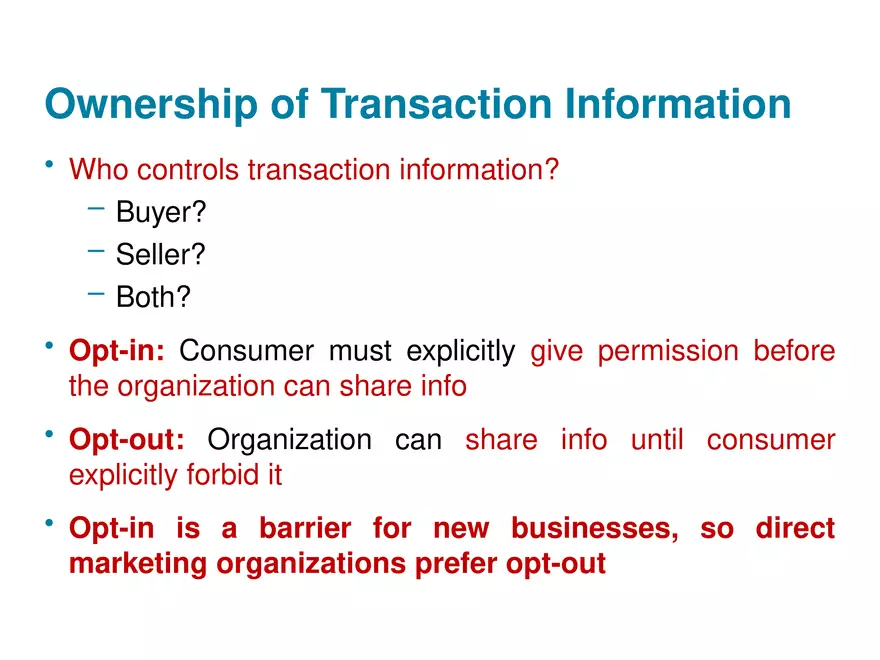 Ownership of Transaction Information

• Who controls transaction information?
– Buyer?
– Seller?
– Both?

• Opt-in: Consumer must explicitly give permission before the organization can share info

• Opt-out: Organization can share info until consumer explicitly forbid it

• Opt-in is a barrier for new businesses, so direct marketing organizations prefer opt-out